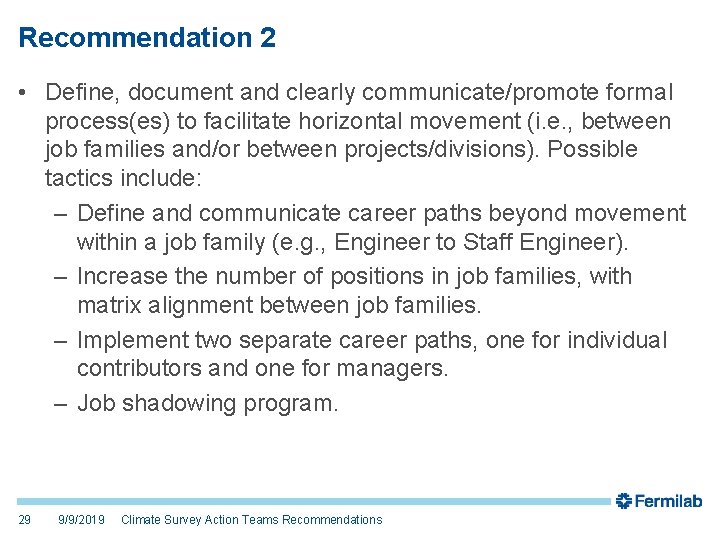 Recommendation 2

• Define, document and clearly communicate/promote formal process(es) to facilitate horizontal movement (i.e., between job families and/or between projects/divisions). Possible tactics include:
– Define and communicate career paths beyond movement within a job family (e.g., Engineer to Staff Engineer).
– Increase the number of positions in job families, with matrix alignment between job families.
– Implement two separate career paths, one for individual contributors and one for managers.
– Job shadowing program.

Fermilab

29 9/9/2019 Climate Survey Action Teams Recommendations